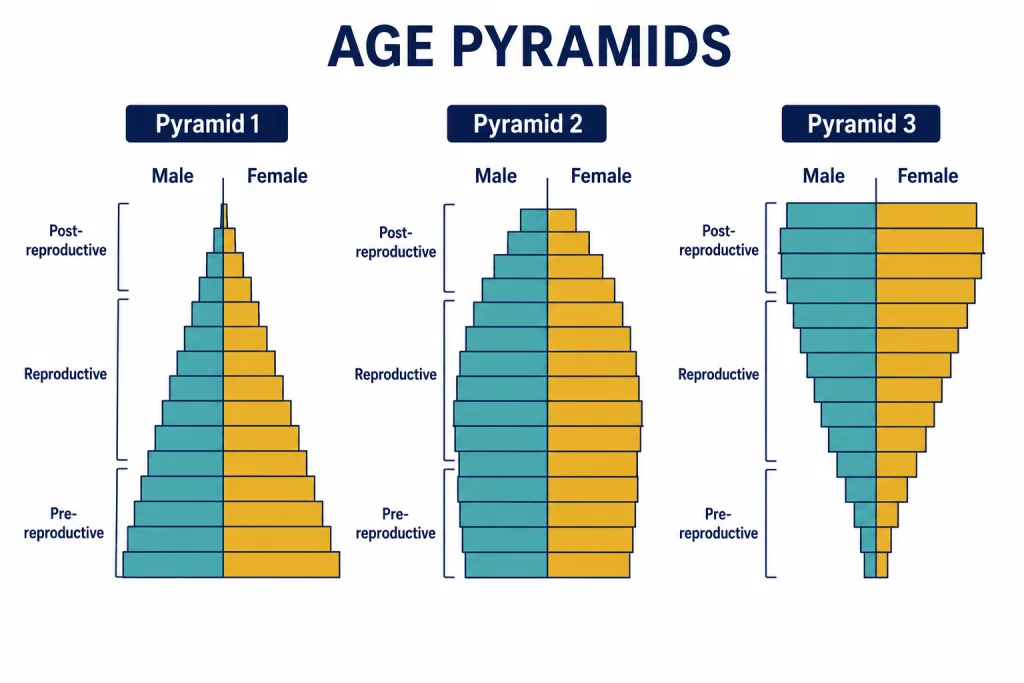 AGE PYRAMIDS

Pyramid 1

Male Female

Post-reproductive

Reproductive

Pre-reproductive

Pyramid 2

Male Female

Post-reproductive

Reproductive

Pre-reproductive

Pyramid 3

Male Female

Post-reproductive

Reproductive

Pre-reproductive